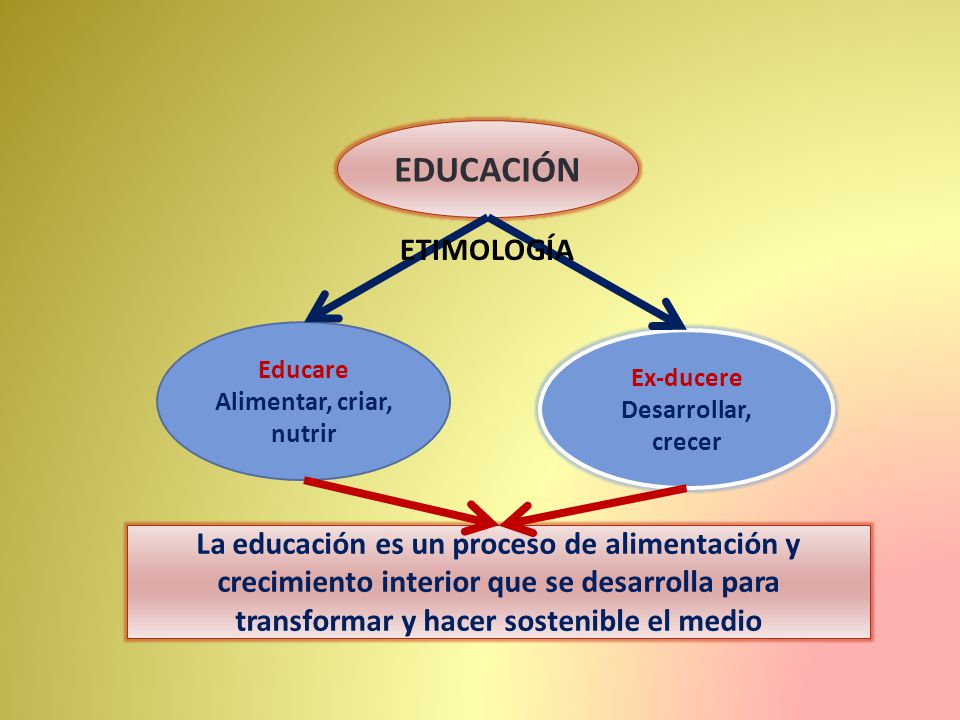 EDUCACIÓN

ETIMOLOGÍA

Educare
Alimentar, criar, nutrir

Ex-ducere
Desarrollar, crecer

La educación es un proceso de alimentación y crecimiento interior que se desarrolla para transformar y hacer sostenible el medio